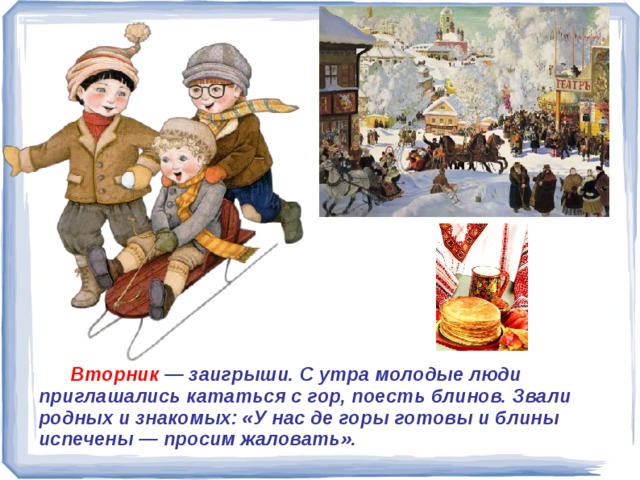 ТЕАТРЪ

Вторник — заигрыши. С утра молодые люди приглашались кататься с гор, поесть блинов. Звали родных и знакомых: «У нас де горы готовы и блины испечены — просим жаловать».